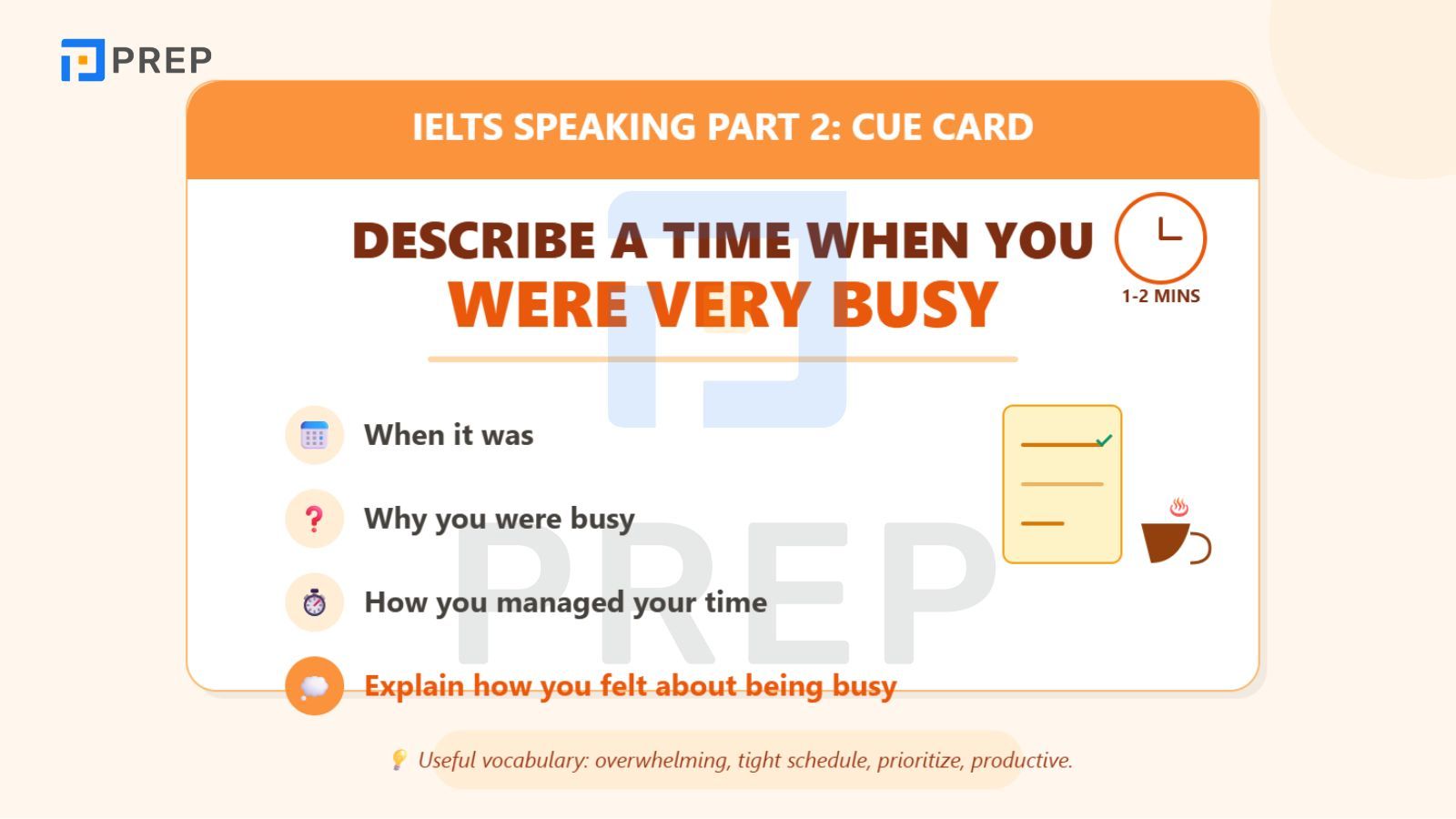 PREP

IELTS SPEAKING PART 2: CUE CARD

DESCRIBE A TIME WHEN YOU WERE VERY BUSY

1-2 MINS

When it was

Why you were busy

How you managed your time

Explain how you felt about being busy

PREP

Useful vocabulary: overwhelming, tight schedule, prioritize, productive.